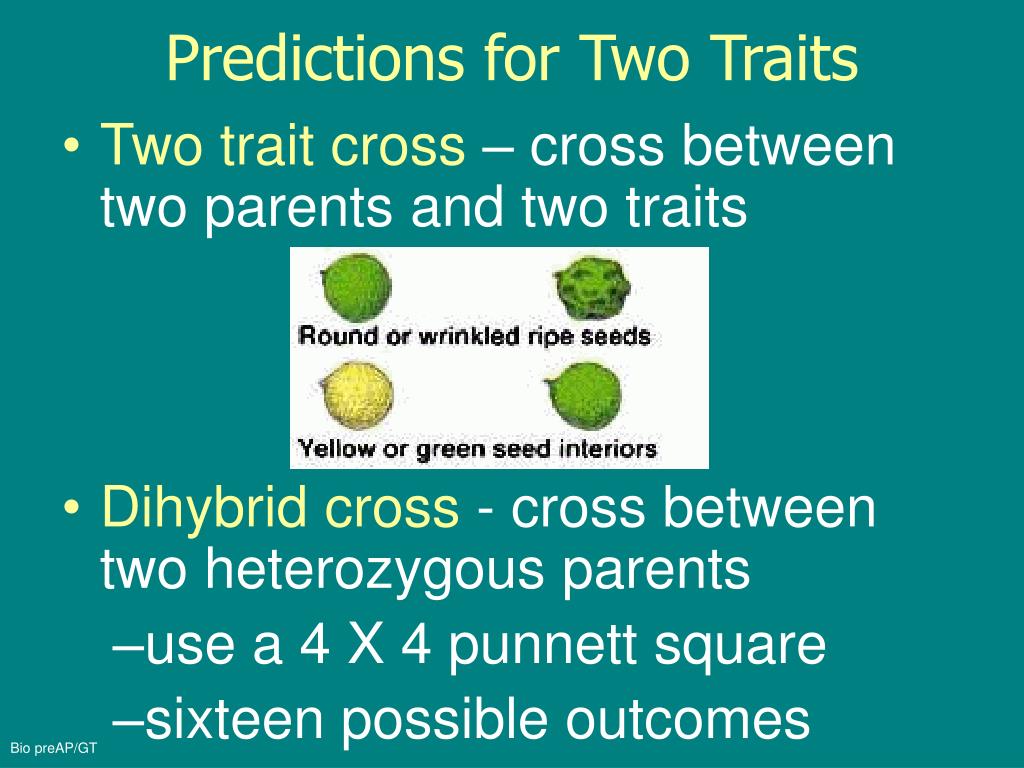 Predictions for Two Traits

• Two trait cross – cross between two parents and two traits

Round or wrinkled ripe seeds

Yellow or green seed interiors

• Dihybrid cross - cross between two heterozygous parents
–use a 4 X 4 punnett square
–sixteen possible outcomes

Bio preAP/GT